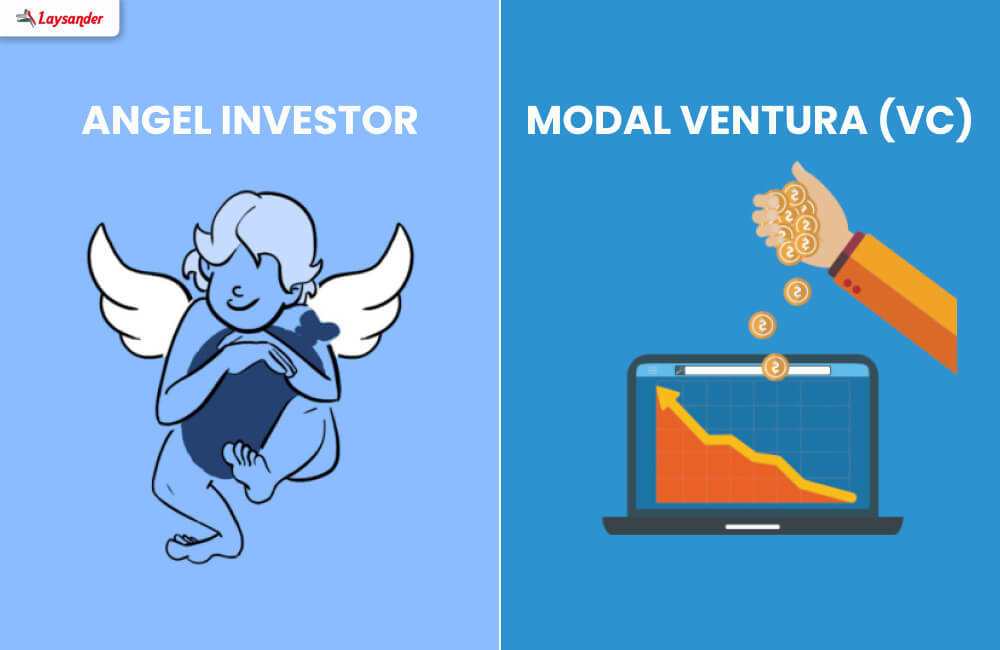 Laysander

ANGEL INVESTOR

MODAL VENTURA (VC)